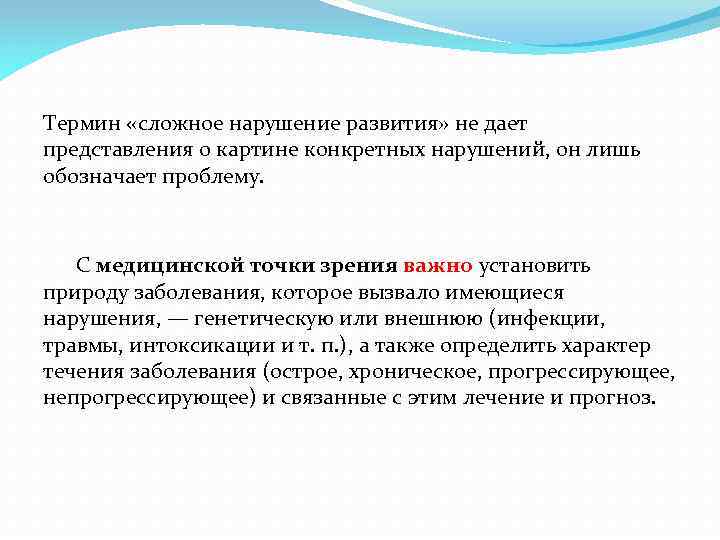 Термин «сложное нарушение развития» не дает представления о картине конкретных нарушений, он лишь обозначает проблему.

С медицинской точки зрения важно установить природу заболевания, которое вызвало имеющиеся нарушения, — генетическую или внешнюю (инфекции, травмы, интоксикации и т. п.), а также определить характер течения заболевания (острое, хроническое, прогрессирующее, непрогрессирующее) и связанные с этим лечение и прогноз.